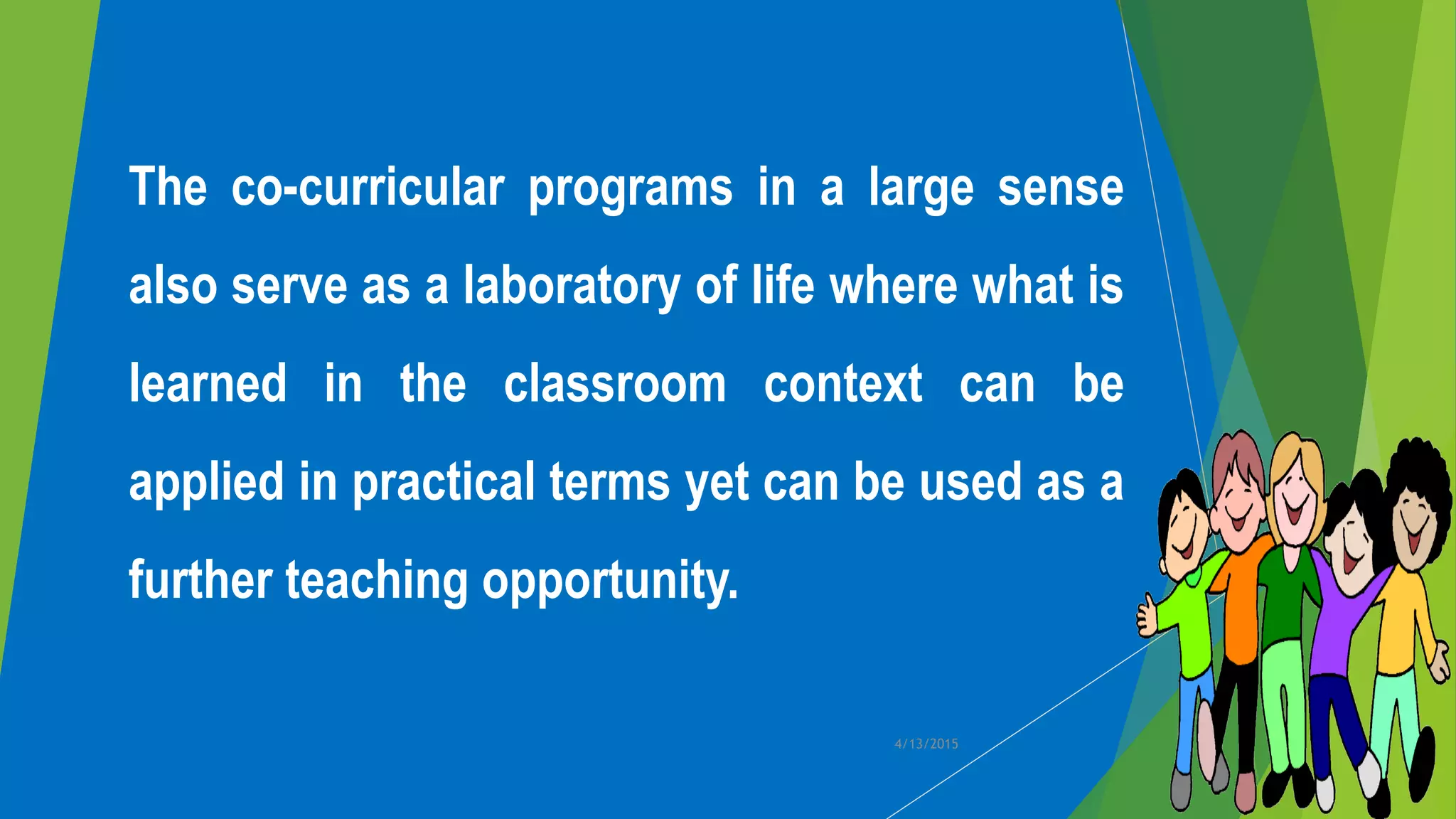 The co-curricular programs in a large sense also serve as a laboratory of life where what is learned in the classroom context can be applied in practical terms yet can be used as a further teaching opportunity.

4/13/2015